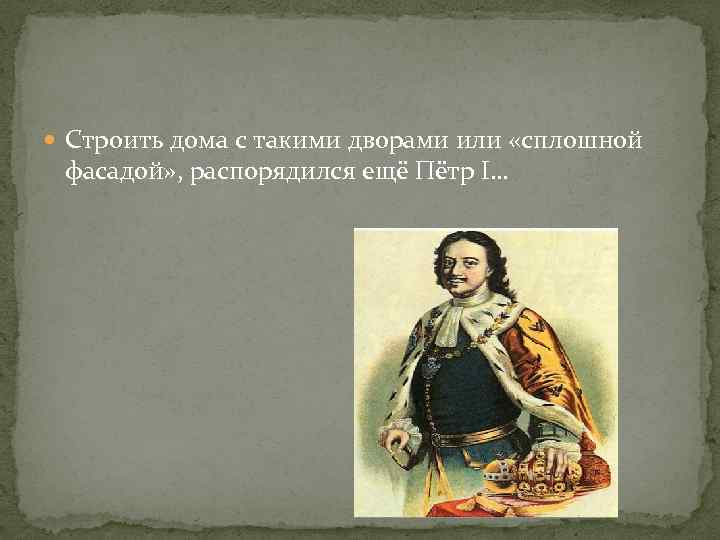 Строить дома с такими дворами или «сплошной фасадой», распорядился ещё Пётр I…